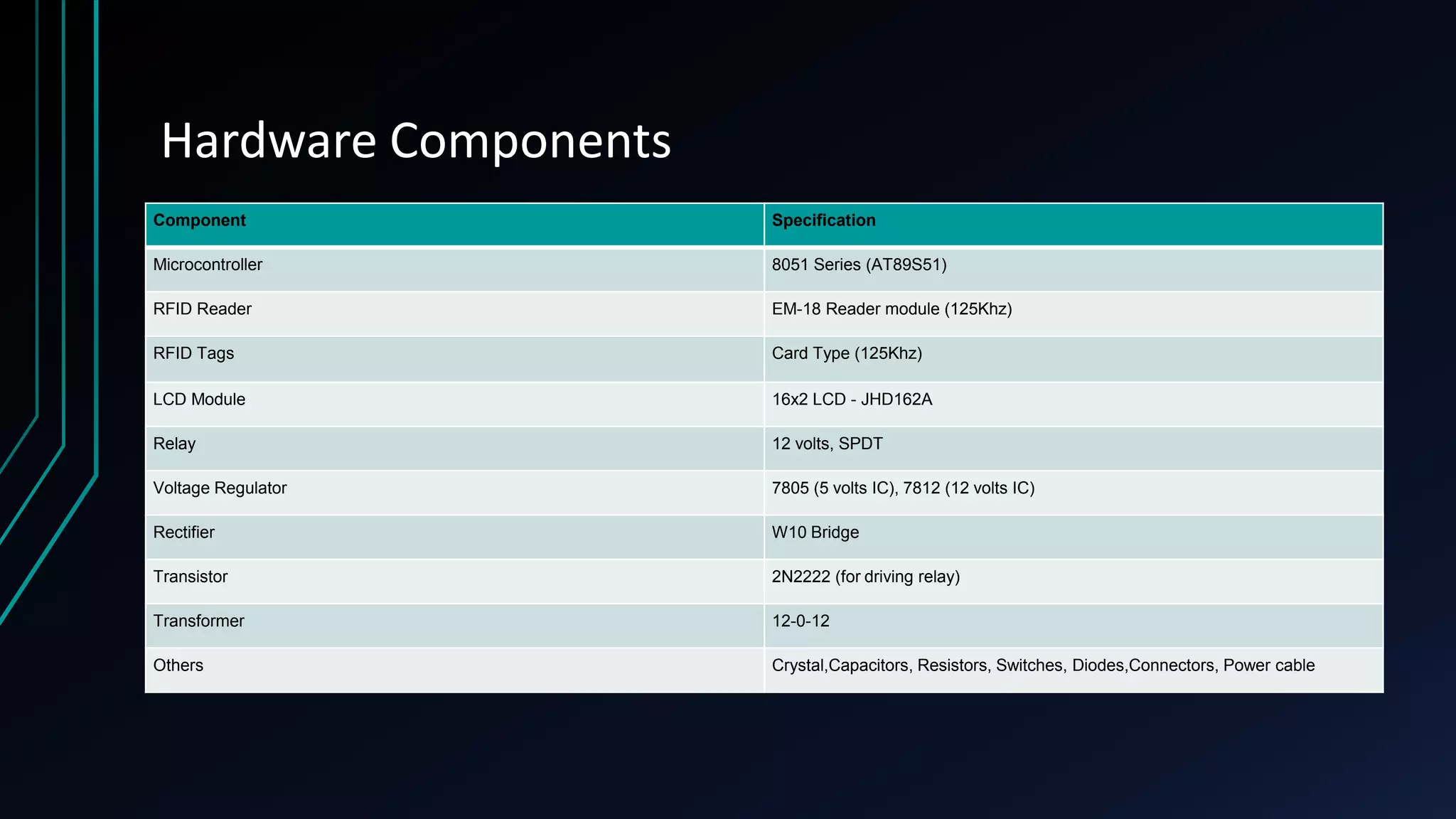 Hardware Components

| Component | Specification |
|---|---|
| Microcontroller | 8051 Series (AT89S51) |
| RFID Reader | EM-18 Reader module (125Khz) |
| RFID Tags | Card Type (125Khz) |
| LCD Module | 16x2 LCD - JHD162A |
| Relay | 12 volts, SPDT |
| Voltage Regulator | 7805 (5 volts IC), 7812 (12 volts IC) |
| Rectifier | W10 Bridge |
| Transistor | 2N2222 (for driving relay) |
| Transformer | 12-0-12 |
| Others | Crystal,Capacitors, Resistors, Switches, Diodes,Connectors, Power cable |